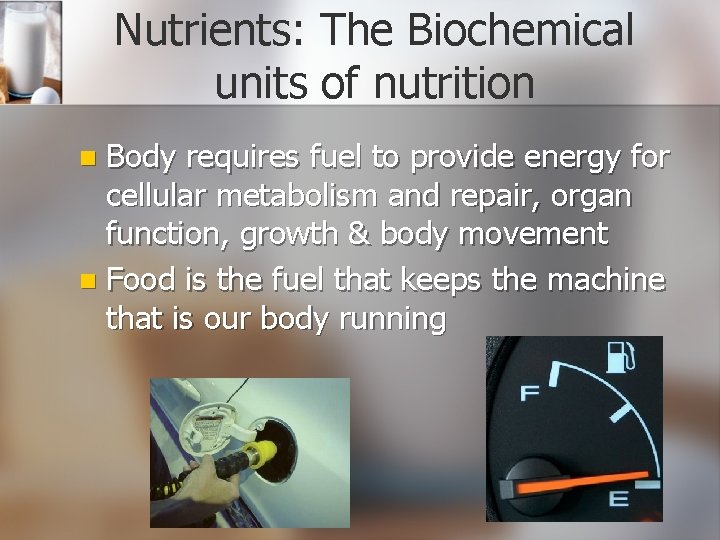 Nutrients: The Biochemical units of nutrition

Body requires fuel to provide energy for cellular metabolism and repair, organ function, growth & body movement

Food is the fuel that keeps the machine that is our body running

F

E